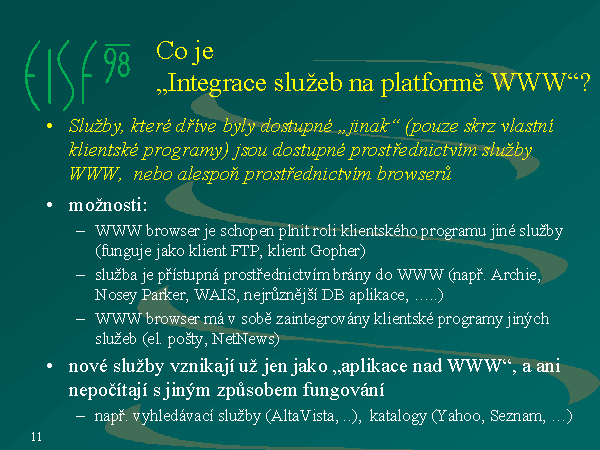 EISF 98

Co je
„Integrace služeb na platformě WWW“?

• Služby, které dříve byly dostupné „jinak“ (pouze skrz vlastní klientské programy) jsou dostupné prostřednictvím služby WWW, nebo alespoň prostřednictvím browserů

• možnosti:
– WWW browser je schopen plnit roli klientského programu jiné služby (funguje jako klient FTP, klient Gopher)
– služba je přístupná prostřednictvím brány do WWW (např. Archie, Nosey Parker, WAIS, nejrůznější DB aplikace, …..)
– WWW browser má v sobě zaintegrovány klientské programy jiných služeb (el. pošty, NetNews)

• nové služby vznikají už jen jako „aplikace nad WWW“, a ani nepočítají s jiným způsobem fungování
– např. vyhledávací služby (AltaVista, ..), katalogy (Yahoo, Seznam, …)

11